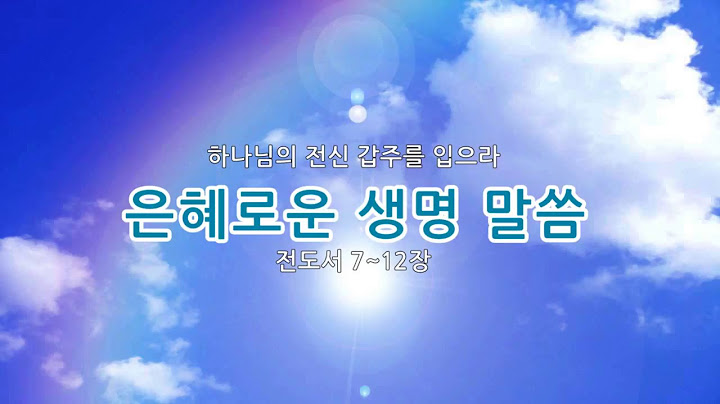 하나님의 전신 갑주를 입으라

은혜로운 생명 말씀

전도서 7~12장